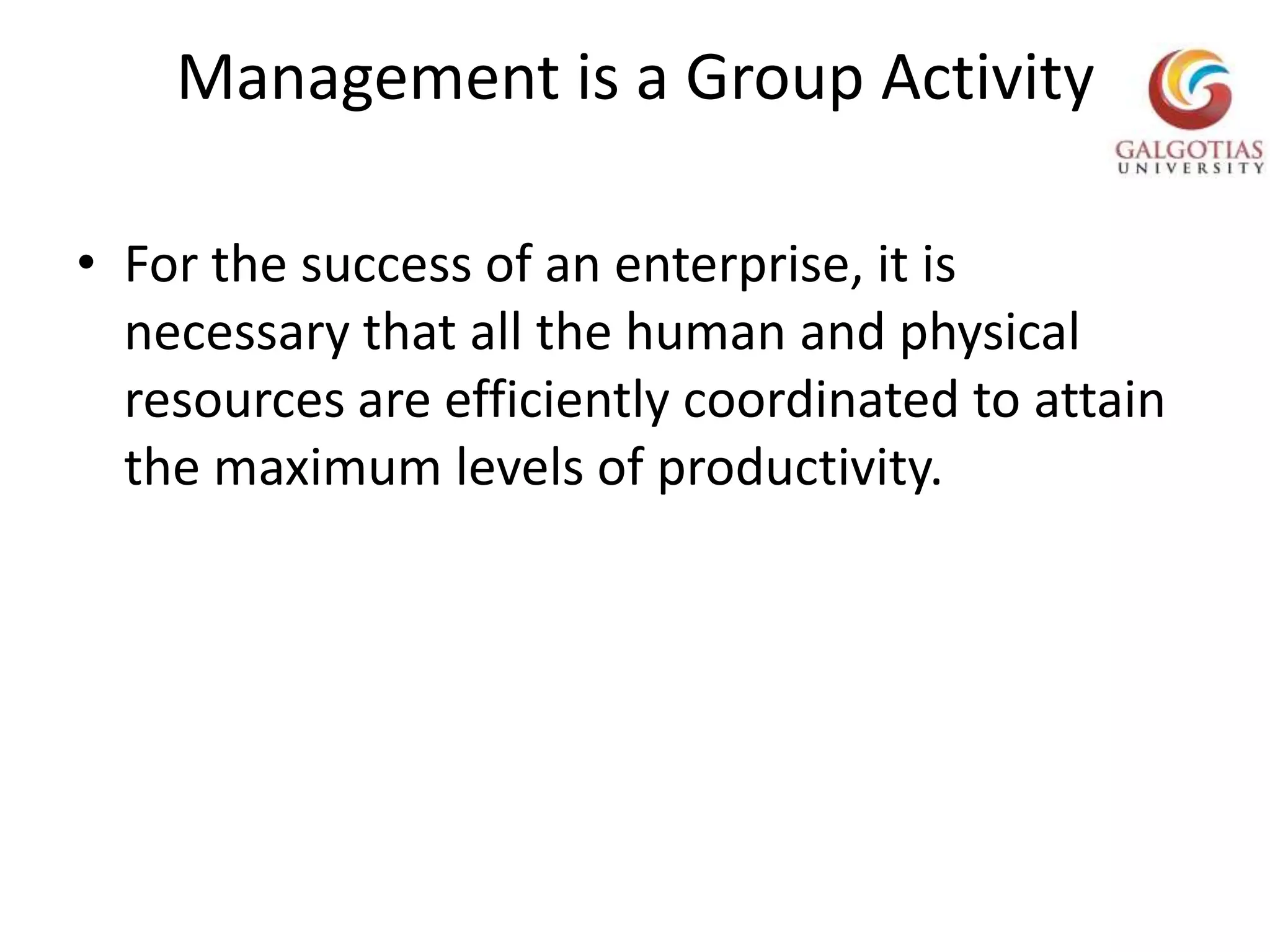 Management is a Group Activity

GALGOTIAS
UNIVERSITY

• For the success of an enterprise, it is necessary that all the human and physical resources are efficiently coordinated to attain the maximum levels of productivity.